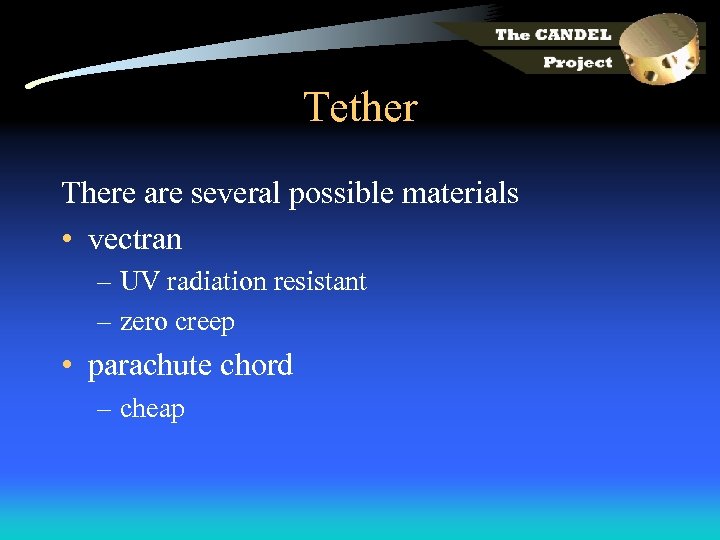 The CANDEL Project

Tether

There are several possible materials

• vectran
  – UV radiation resistant
  – zero creep
• parachute chord
  – cheap